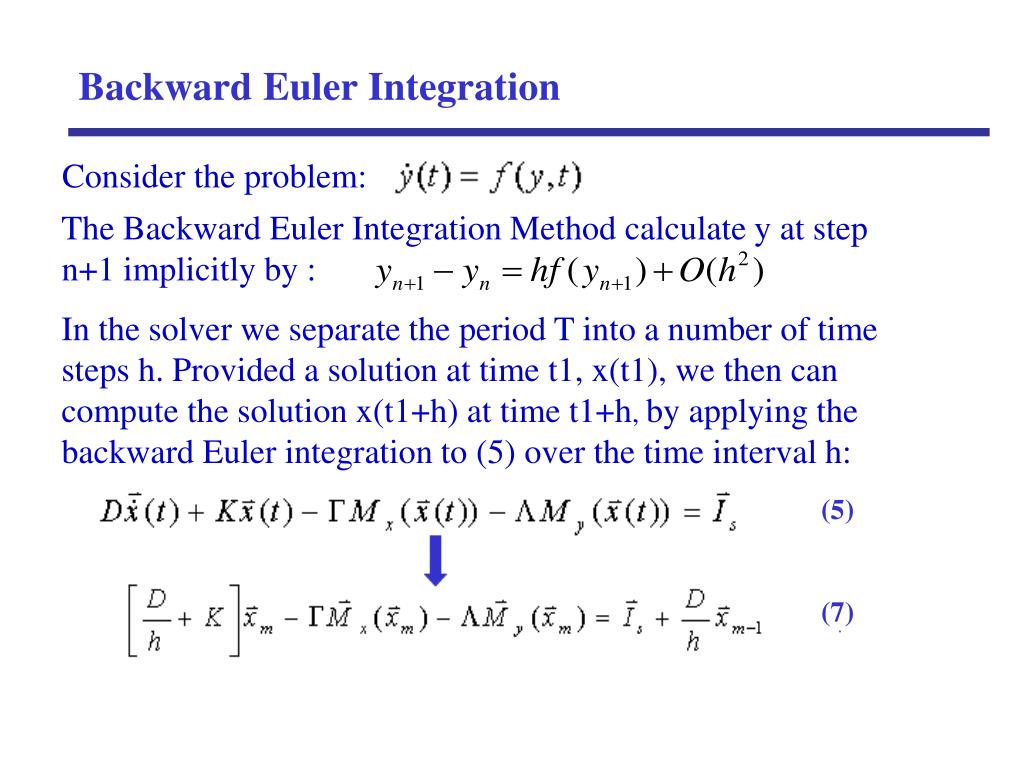 Backward Euler Integration

Consider the problem: $\dot{y}(t) = f(y,t)$

The Backward Euler Integration Method calculate y at step n+1 implicitly by : $y_{n+1} - y_n = hf(y_{n+1}) + O(h^2)$

In the solver we separate the period T into a number of time steps h. Provided a solution at time t1, x(t1), we then can compute the solution x(t1+h) at time t1+h, by applying the backward Euler integration to (5) over the time interval h:

$D\dot{\vec{x}}(t) + K\vec{x}(t) - \Gamma M_x(\vec{x}(t)) - \Lambda M_y(\vec{x}(t)) = \vec{I}_s$ (5)

$\left[\frac{D}{h} + K\right]\vec{x}_m - \Gamma\vec{M}_x(\vec{x}_m) - \Lambda\vec{M}_y(\vec{x}_m) = \vec{I}_s + \frac{D}{h}\vec{x}_{m-1}$ (7)